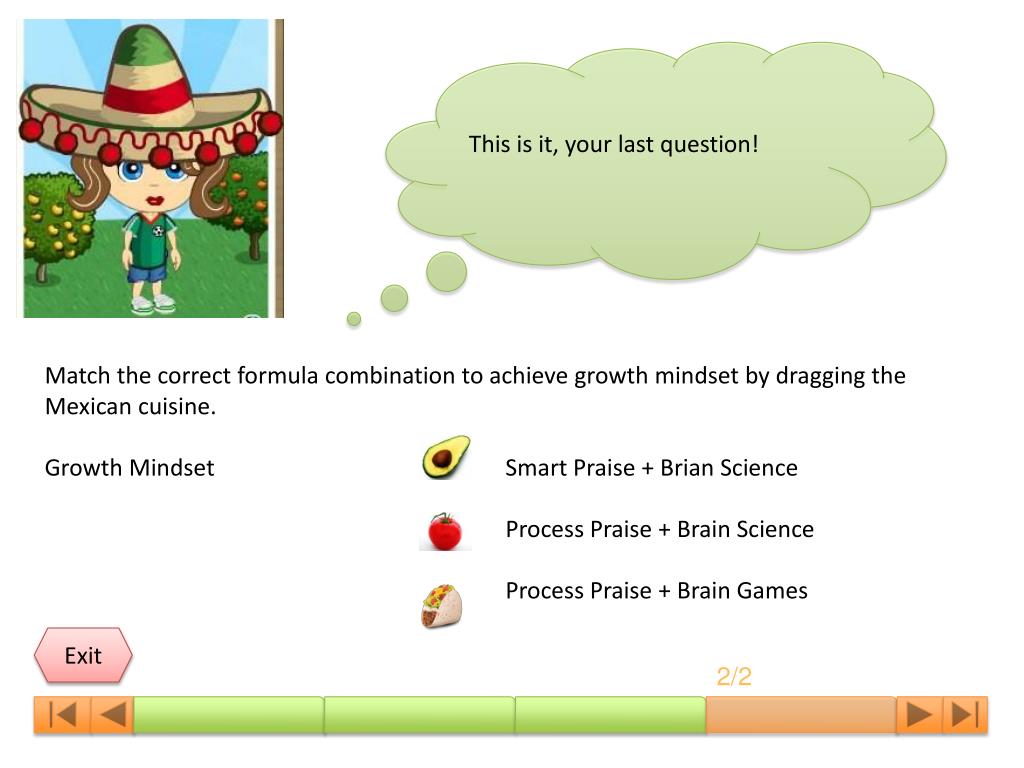 This is it, your last question!

Match the correct formula combination to achieve growth mindset by dragging the Mexican cuisine.

Growth Mindset

Smart Praise + Brian Science

Process Praise + Brain Science

Process Praise + Brain Games

Exit

2/2